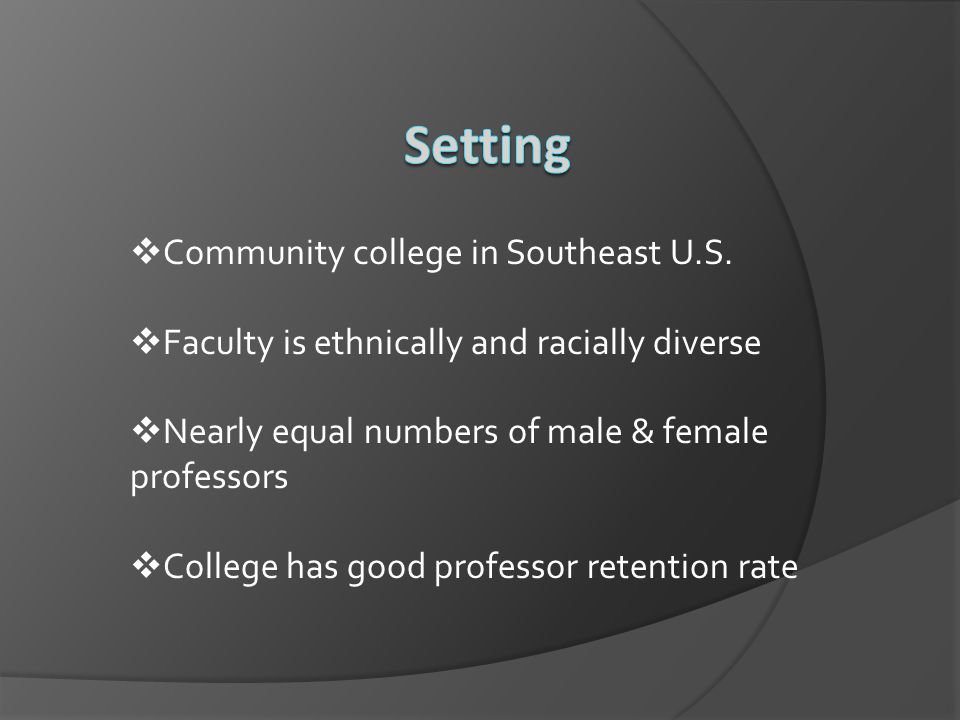 Setting

❖Community college in Southeast U.S.

❖Faculty is ethnically and racially diverse

❖Nearly equal numbers of male & female professors

❖College has good professor retention rate